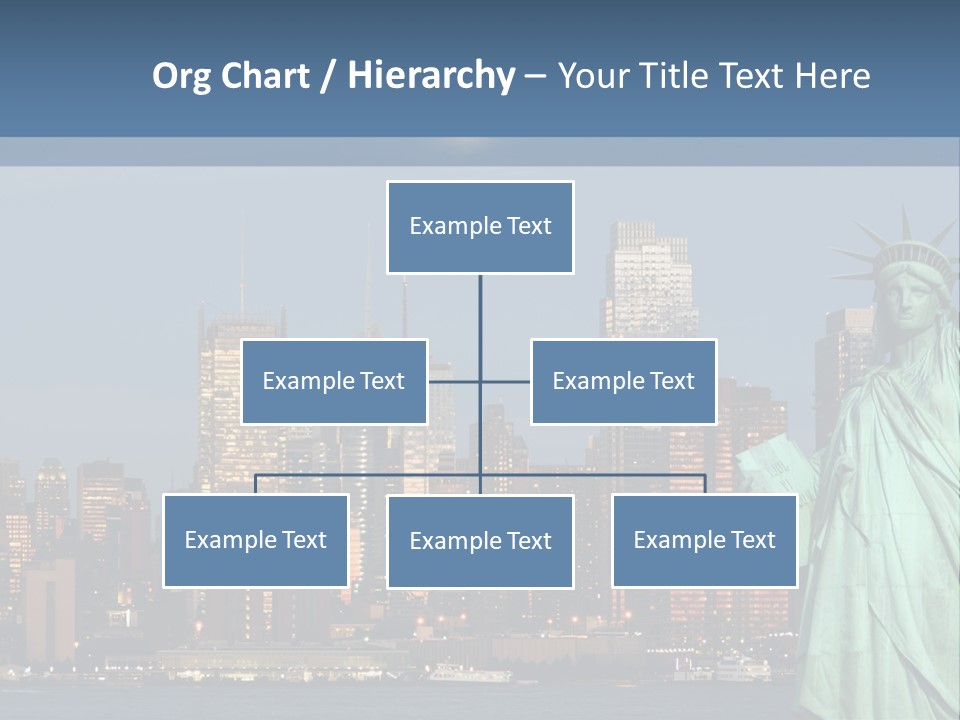 Org Chart / Hierarchy – Your Title Text Here

Example Text

Example Text

Example Text

Example Text

Example Text

Example Text